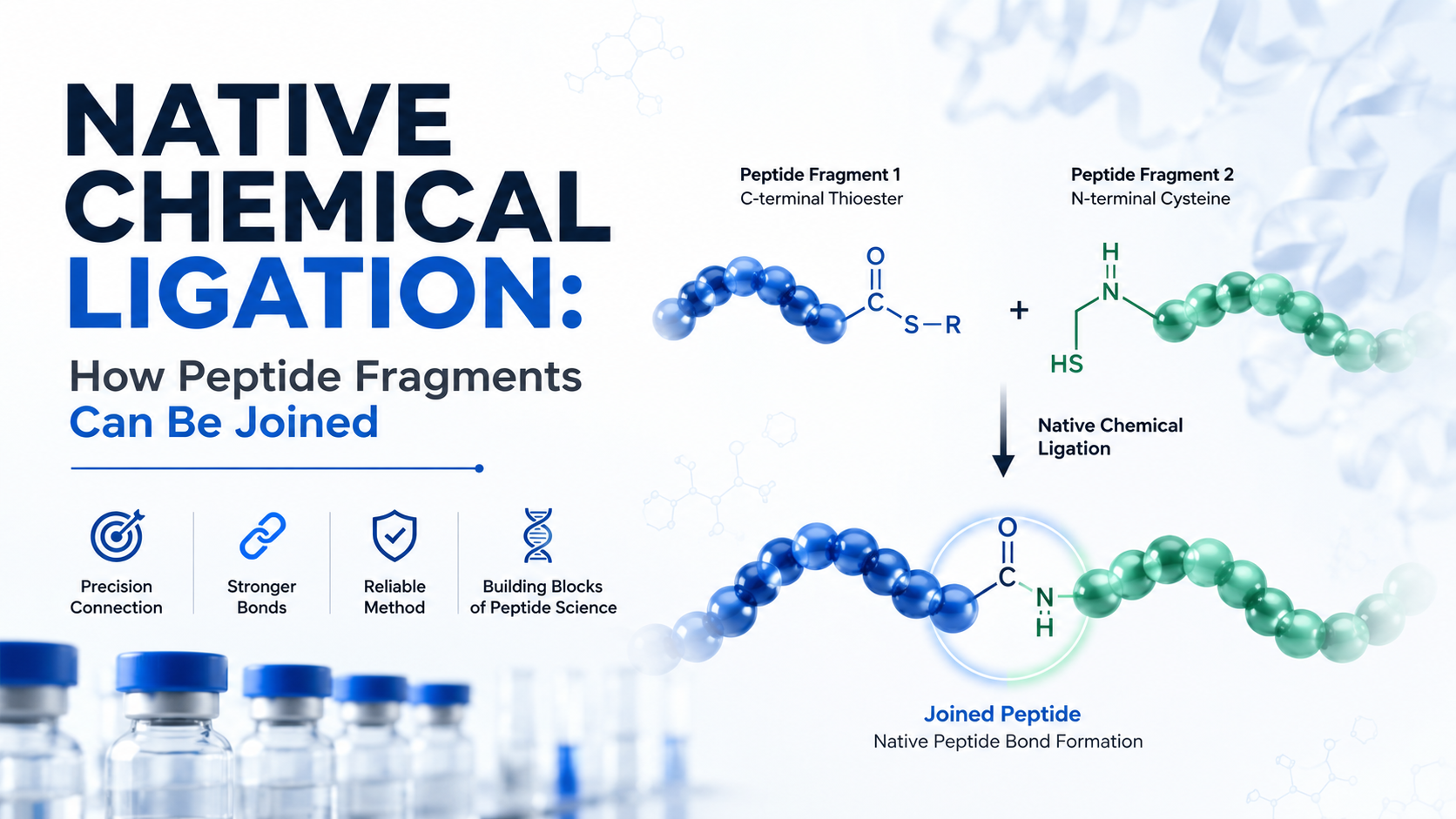 NATIVE CHEMICAL LIGATION:

How Peptide Fragments Can Be Joined

Precision Connection

Stronger Bonds

Reliable Method

Building Blocks of Peptide Science

Peptide Fragment 1
C-terminal Thioester

Peptide Fragment 2
N-terminal Cysteine

O
C
S—R

+

H
N
HS

Native Chemical Ligation

O
C
N
H

Joined Peptide
Native Peptide Bond Formation